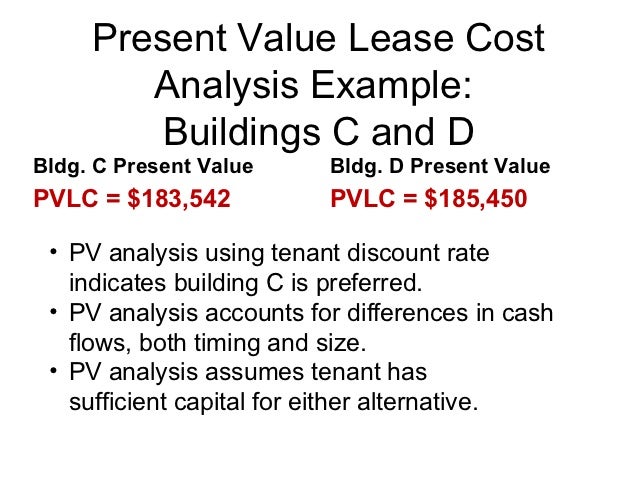 Present Value Lease Cost Analysis Example: Buildings C and D

Bldg. C Present Value
PVLC = \$183,542

Bldg. D Present Value
PVLC = \$185,450

• PV analysis using tenant discount rate indicates building C is preferred.
• PV analysis accounts for differences in cash flows, both timing and size.
• PV analysis assumes tenant has sufficient capital for either alternative.